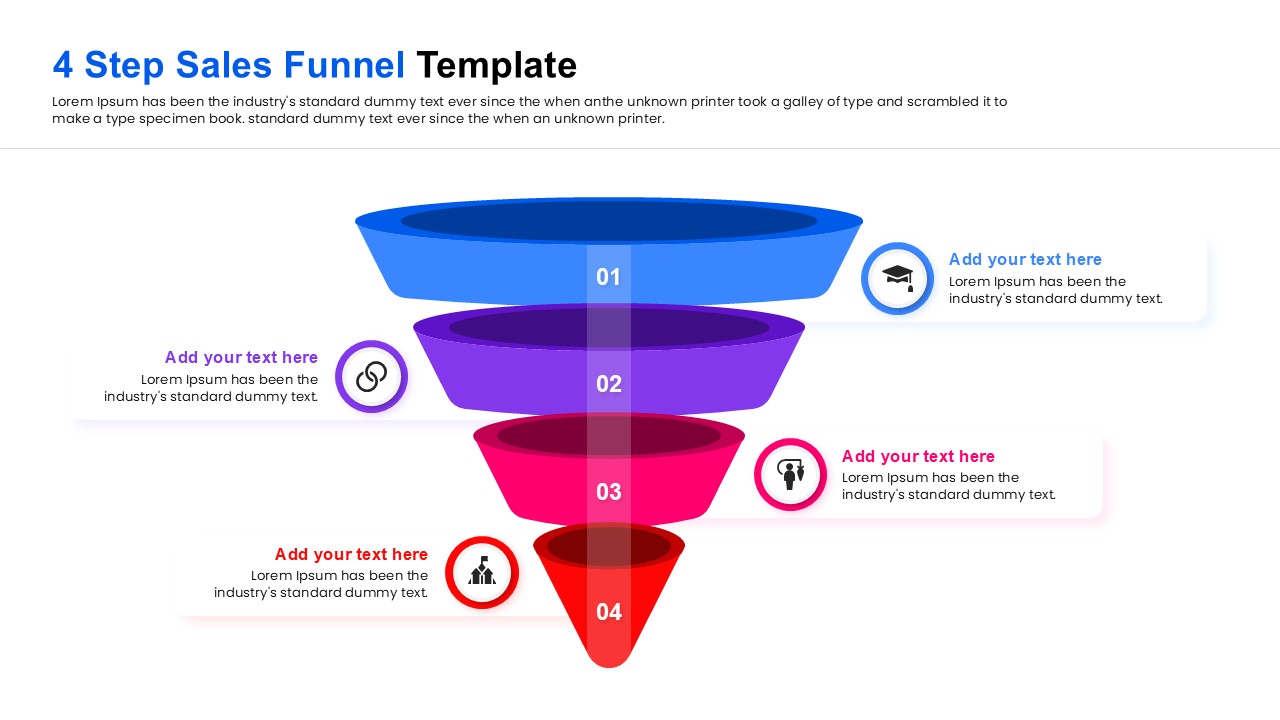 4 Step Sales Funnel Template

Lorem Ipsum has been the industry's standard dummy text ever since the when anthe unknown printer took a galley of type and scrambled it to make a type specimen book. standard dummy text ever since the when an unknown printer.

01

Add your text here
Lorem Ipsum has been the industry's standard dummy text.

02

Add your text here
Lorem Ipsum has been the industry's standard dummy text.

03

Add your text here
Lorem Ipsum has been the industry's standard dummy text.

04

Add your text here
Lorem Ipsum has been the industry's standard dummy text.